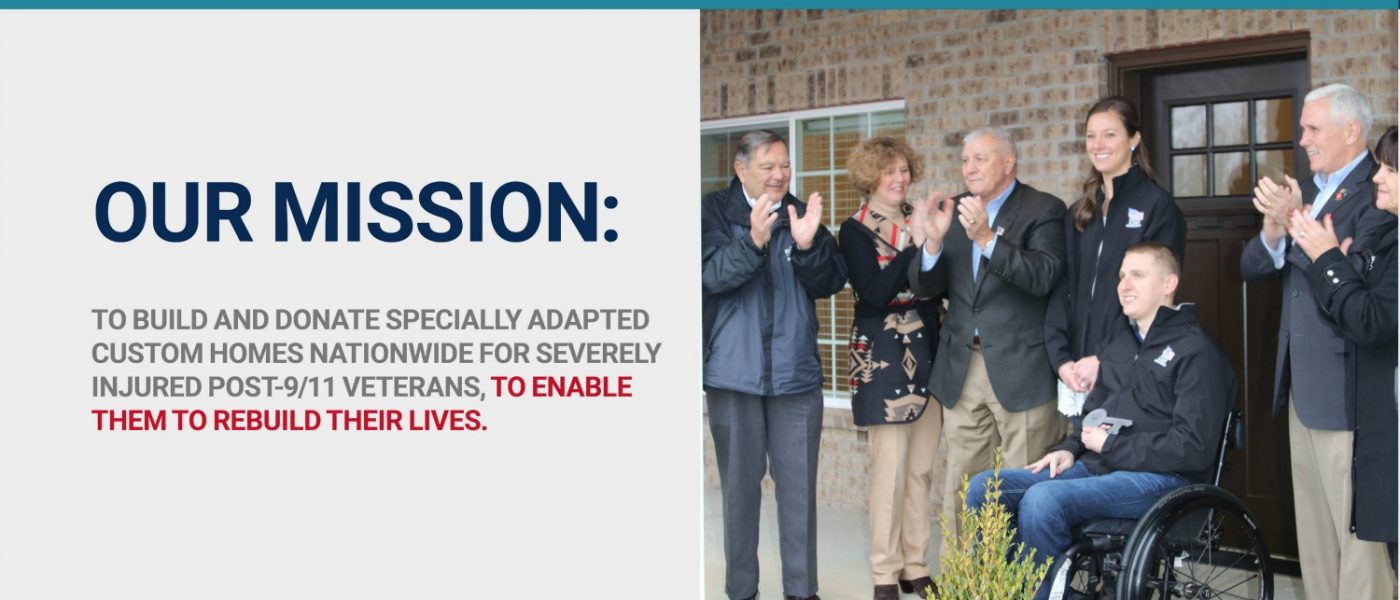 OUR MISSION:

TO BUILD AND DONATE SPECIALLY ADAPTED CUSTOM HOMES NATIONWIDE FOR SEVERELY INJURED POST-9/11 VETERANS, TO ENABLE THEM TO REBUILD THEIR LIVES.